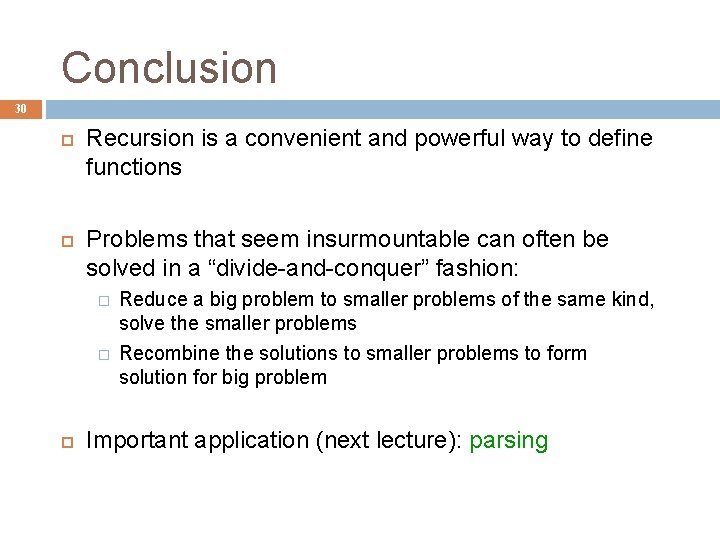 Conclusion

30

Recursion is a convenient and powerful way to define functions

Problems that seem insurmountable can often be solved in a “divide-and-conquer” fashion:

Reduce a big problem to smaller problems of the same kind, solve the smaller problems

Recombine the solutions to smaller problems to form solution for big problem

Important application (next lecture): parsing